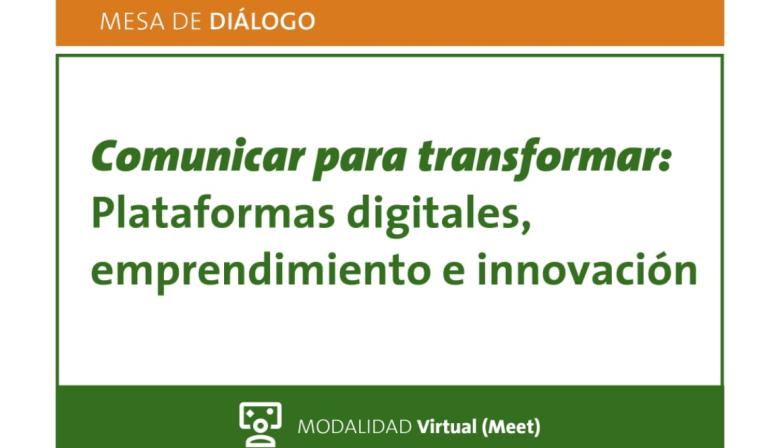 MESA DE DIÁLOGO

Comunicar para transformar: Plataformas digitales, emprendimiento e innovación

MODALIDAD Virtual (Meet)